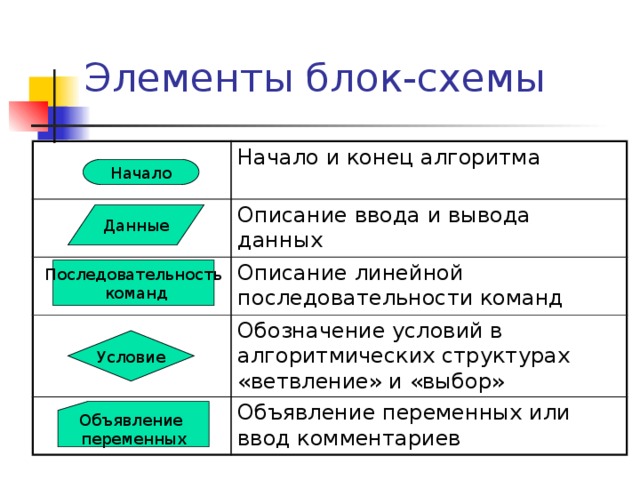 Элементы блок-схемы

| | |
|---|---|
| Начало | Начало и конец алгоритма |
| Данные | Описание ввода и вывода данных |
| Последовательность команд | Описание линейной последовательности команд |
| Условие | Обозначение условий в алгоритмических структурах «ветвление» и «выбор» |
| Объявление переменных | Объявление переменных или ввод комментариев |